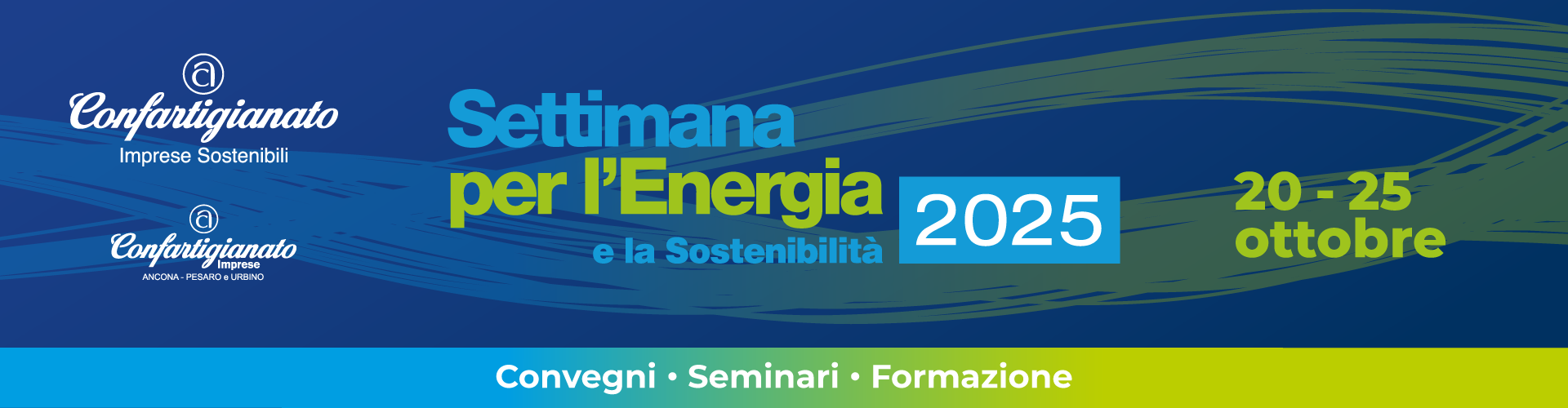 Confartigianato
Imprese Sostenibili

Confartigianato
Imprese
ANCONA - PESARO e URBINO

Settimana per l'Energia e la Sostenibilità 2025

20 - 25 ottobre

Convegni • Seminari • Formazione